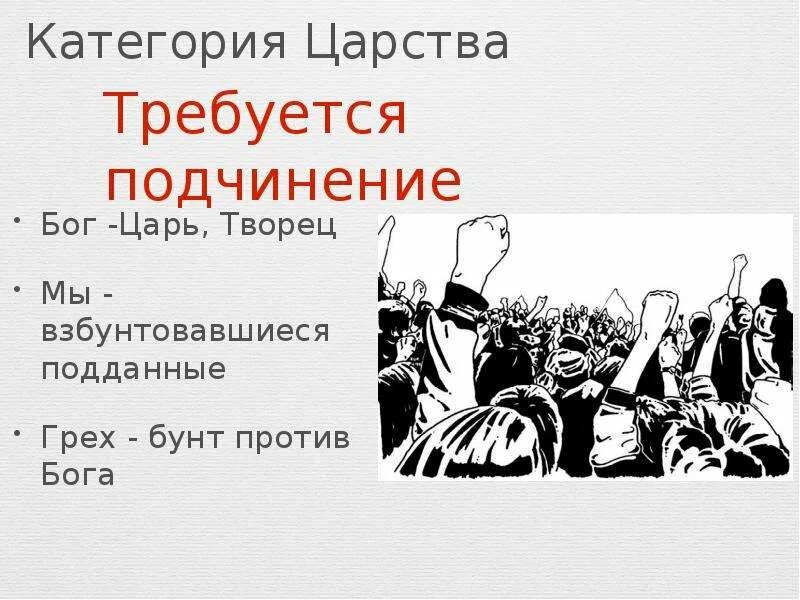 Категория Царства

Требуется подчинение

• Бог -Царь, Творец

• Мы - взбунтовавшиеся подданные

• Грех - бунт против Бога